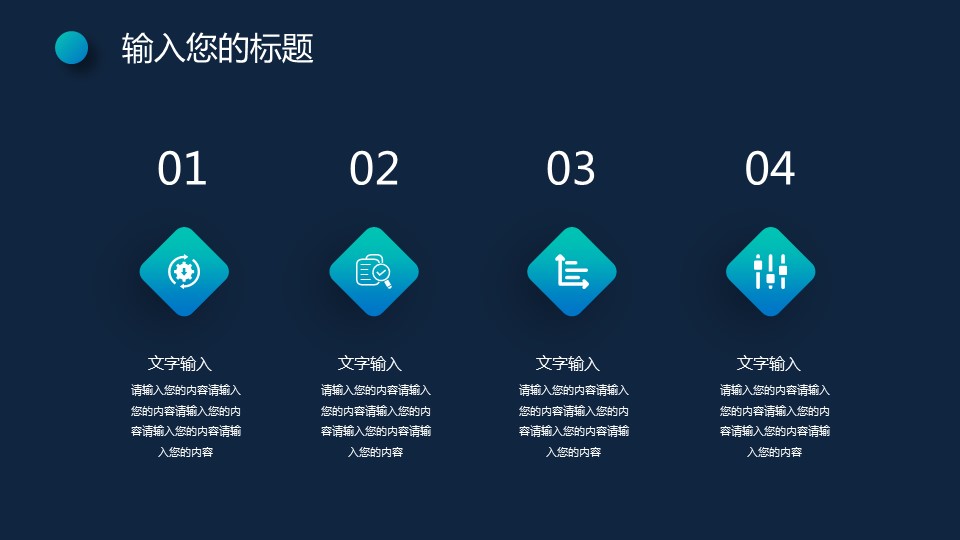 输入您的标题

01

文字输入

请输入您的内容请输入您的内容请输入您的内容请输入您的内容请输入您的内容

02

文字输入

请输入您的内容请输入您的内容请输入您的内容请输入您的内容请输入您的内容

03

文字输入

请输入您的内容请输入您的内容请输入您的内容请输入您的内容请输入您的内容

04

文字输入

请输入您的内容请输入您的内容请输入您的内容请输入您的内容请输入您的内容